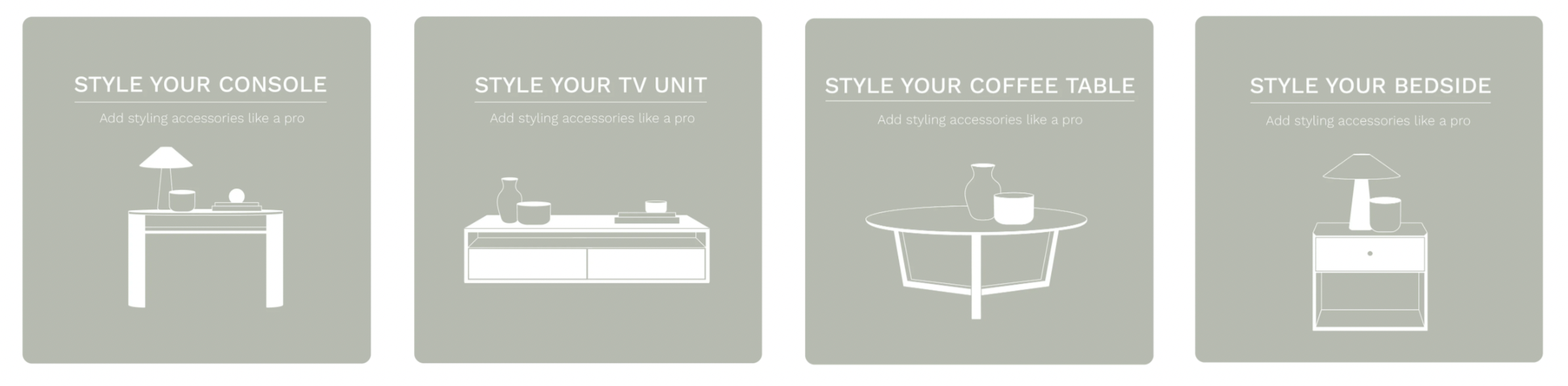 STYLE YOUR CONSOLE

Add styling accessories like a pro

STYLE YOUR TV UNIT

Add styling accessories like a pro

STYLE YOUR COFFEE TABLE

Add styling accessories like a pro

STYLE YOUR BEDSIDE

Add styling accessories like a pro